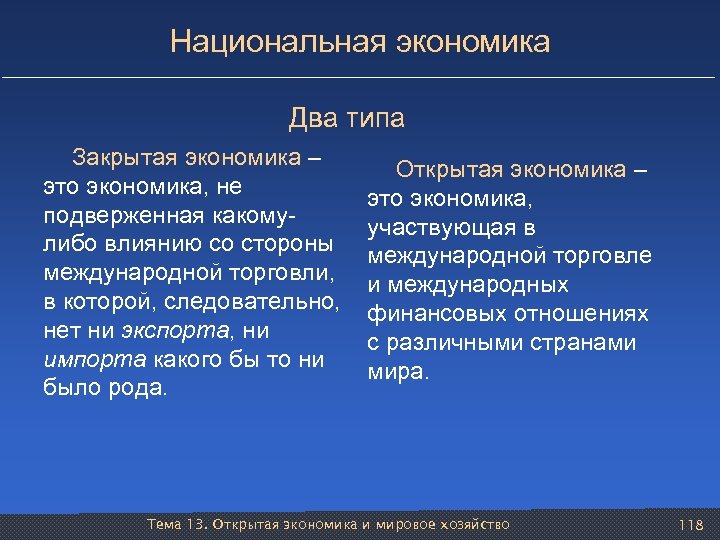 Национальная экономика

Два типа

Закрытая экономика – это экономика, не подверженная какому-либо влиянию со стороны международной торговли, в которой, следовательно, нет ни экспорта, ни импорта какого бы то ни было рода.

Открытая экономика – это экономика, участвующая в международной торговле и международных финансовых отношениях с различными странами мира.

Тема 13. Открытая экономика и мировое хозяйство

118